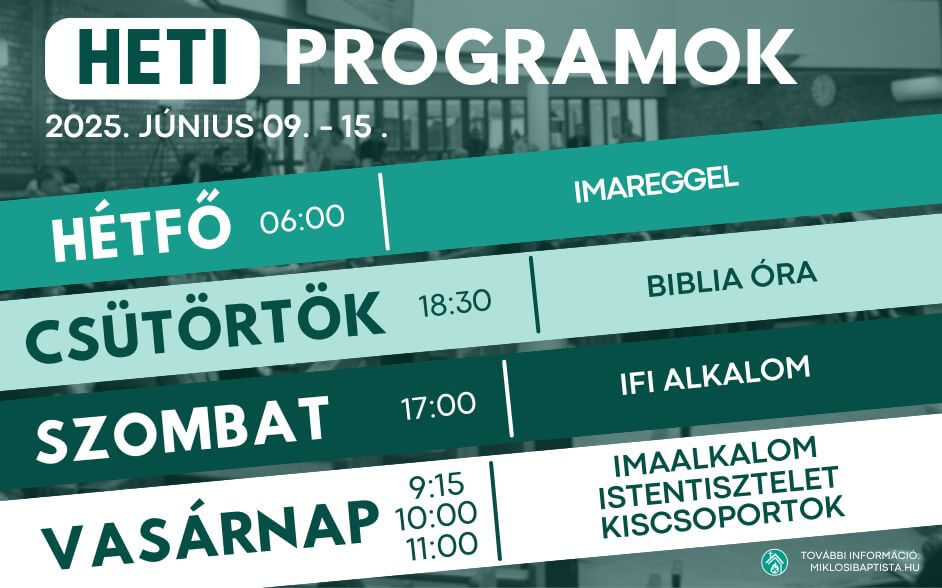 HETI PROGRAMOK

2025. JÚNIUS 09. - 15 .

HÉTFŐ 06:00 IMAREGGEL

CSÜTÖRTÖK 18:30 BIBLIA ÓRA

SZOMBAT 17:00 IFI ALKALOM

VASÁRNAP 9:15 10:00 11:00 IMAALKALOM ISTENTISZTELET KISCSOPORTOK

TOVÁBBI INFORMÁCIÓ: MIKLOSIBAPTISTA.HU